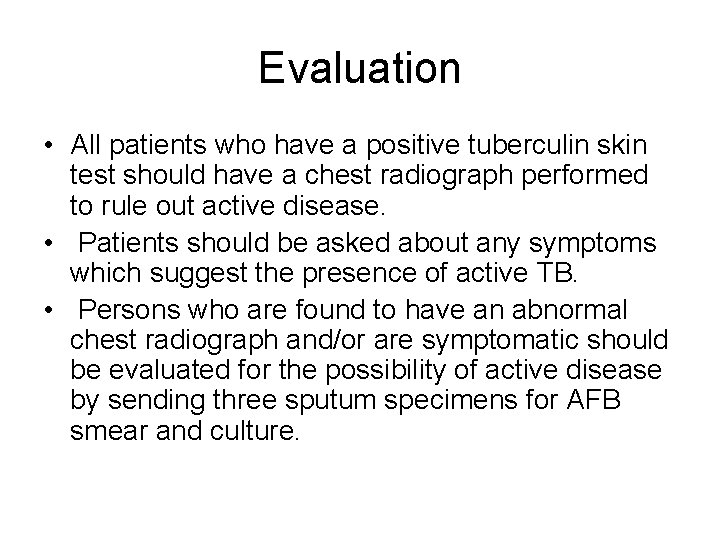 Evaluation

• All patients who have a positive tuberculin skin test should have a chest radiograph performed to rule out active disease.

• Patients should be asked about any symptoms which suggest the presence of active TB.

• Persons who are found to have an abnormal chest radiograph and/or are symptomatic should be evaluated for the possibility of active disease by sending three sputum specimens for AFB smear and culture.